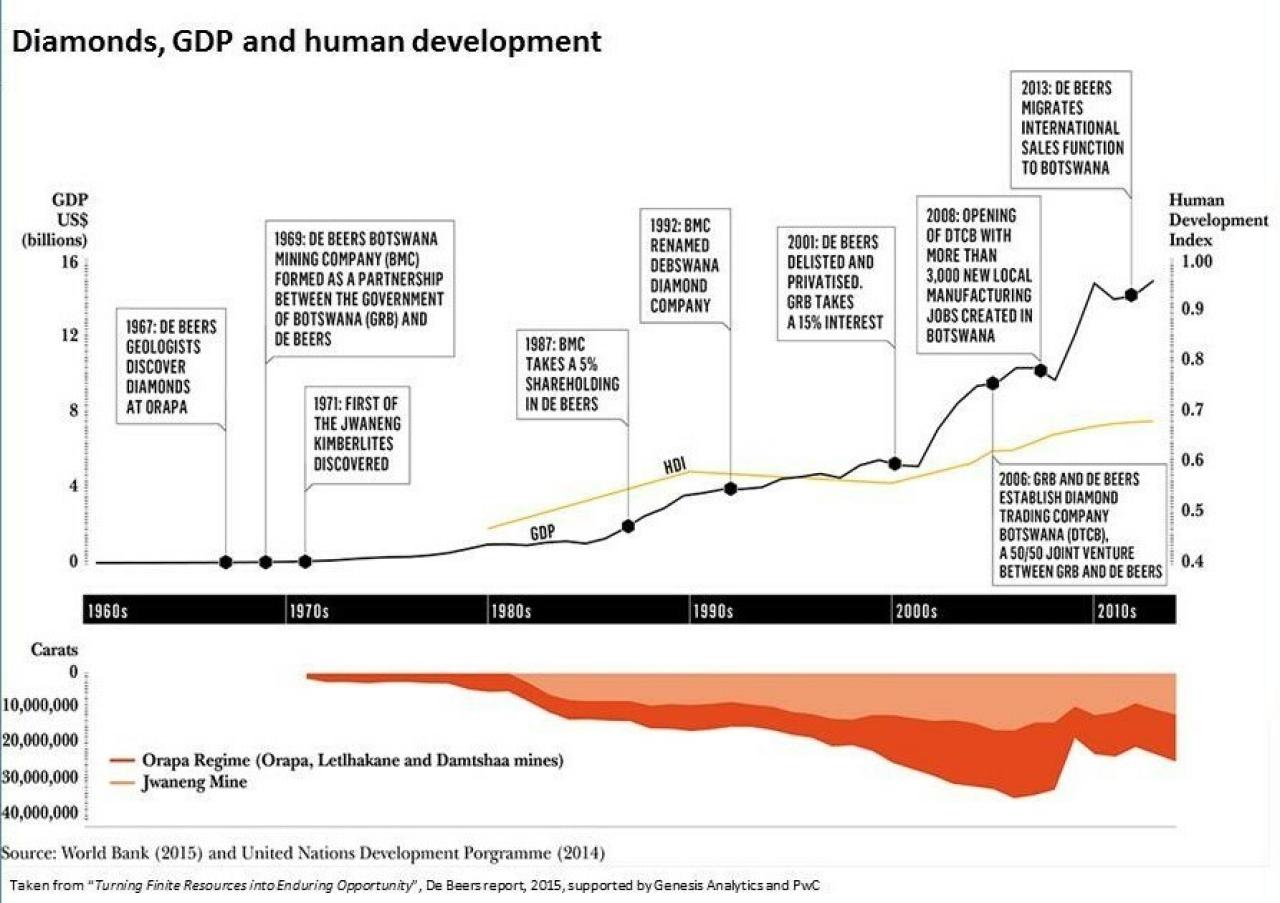 Diamonds, GDP and human development

GDP US$ (billions)

16
12
8
4
0

Human Development Index

1.00
0.9
0.8
0.7
0.6
0.5
0.4

1967: DE BEERS GEOLOGISTS DISCOVER DIAMONDS AT ORAPA

1969: DE BEERS BOTSWANA MINING COMPANY (BMC) FORMED AS A PARTNERSHIP BETWEEN THE GOVERNMENT OF BOTSWANA (GRB) AND DE BEERS

1971: FIRST OF THE JWANENG KIMBERLITES DISCOVERED

1987: BMC TAKES A 5% SHAREHOLDING IN DE BEERS

1992: BMC RENAMED DEBSWANA DIAMOND COMPANY

2001: DE BEERS DELISTED AND PRIVATISED. GRB TAKES A 15% INTEREST

2008: OPENING OF DTCB WITH MORE THAN 3,000 NEW LOCAL MANUFACTURING JOBS CREATED IN BOTSWANA

2013: DE BEERS MIGRATES INTERNATIONAL SALES FUNCTION TO BOTSWANA

2006: GRB AND DE BEERS ESTABLISH DIAMOND TRADING COMPANY BOTSWANA (DTCB), A 50/50 JOINT VENTURE BETWEEN GRB AND DE BEERS

HDI

GDP

1960s 1970s 1980s 1990s 2000s 2010s

Carats

0
10,000,000
20,000,000
30,000,000
40,000,000

Orapa Regime (Orapa, Letlhakane and Damtshaa mines)
Jwaneng Mine

Source: World Bank (2015) and United Nations Development Porgramme (2014)

Taken from "Turning Finite Resources into Enduring Opportunity", De Beers report, 2015, supported by Genesis Analytics and PwC